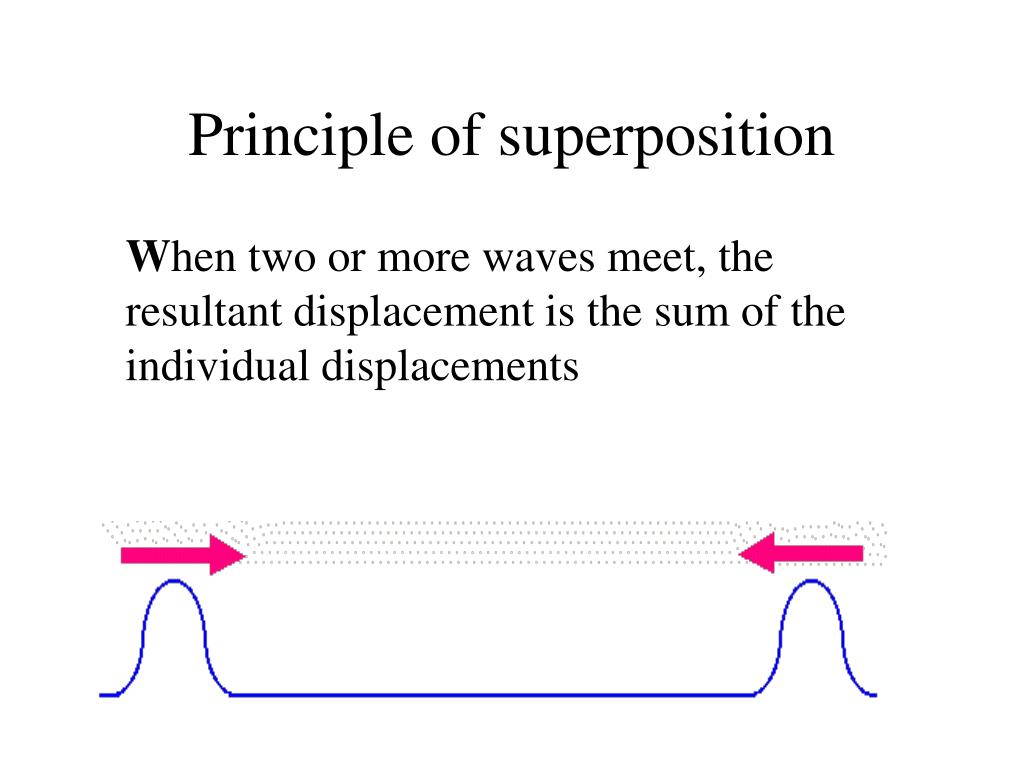 Principle of superposition

When two or more waves meet, the resultant displacement is the sum of the individual displacements